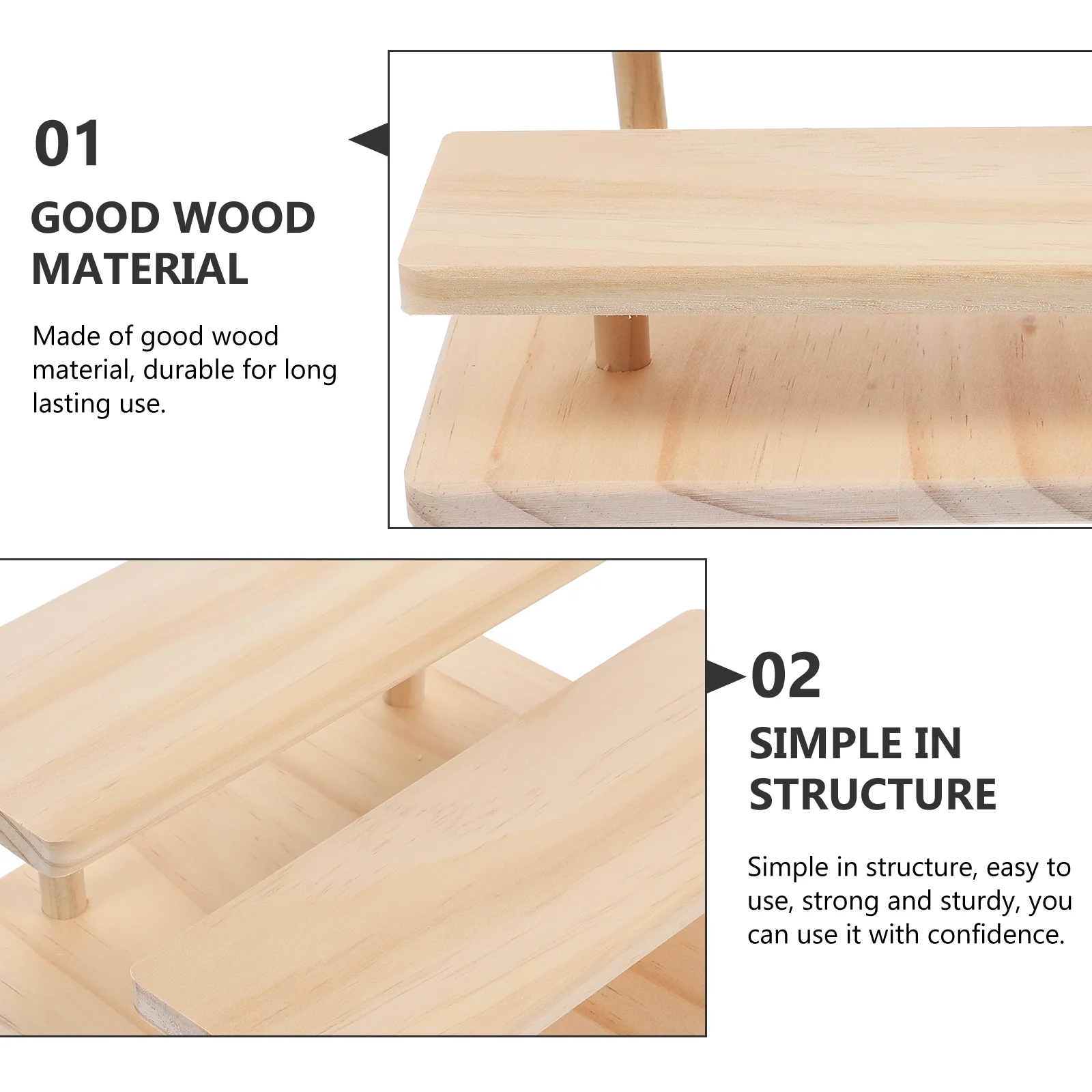 01

GOOD WOOD MATERIAL

Made of good wood material, durable for long lasting use.

02

SIMPLE IN STRUCTURE

Simple in structure, easy to use, strong and sturdy, you can use it with confidence.